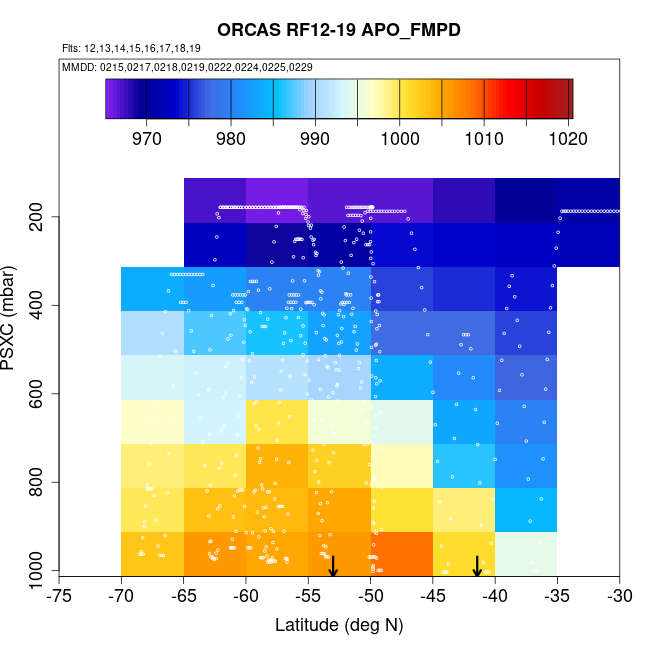 ORCAS RF12-19 APO_FMPD

Flts: 12,13,14,15,16,17,18,19

MMDD: 0215,0217,0218,0219,0222,0224,0225,0229

970 980 990 1000 1010 1020

PSXC (mbar)

200
400
600
800
1000

-75 -70 -65 -60 -55 -50 -45 -40 -35 -30

Latitude (deg N)